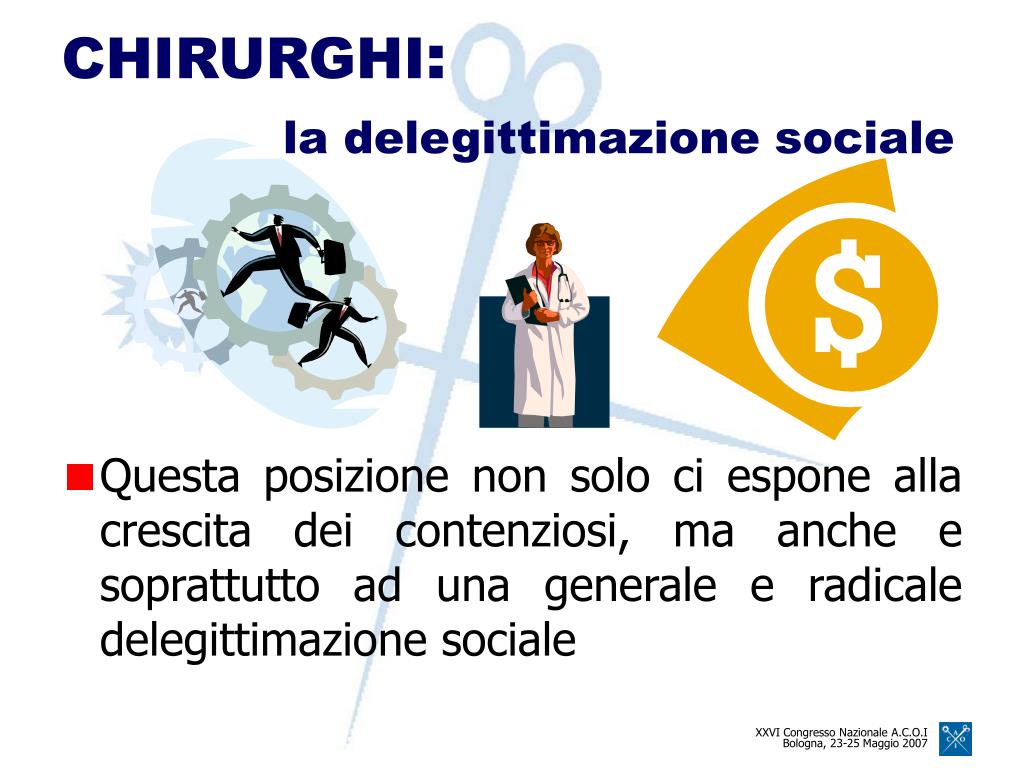 CHIRURGHI:

la delegittimazione sociale

$

Questa posizione non solo ci espone alla crescita dei contenziosi, ma anche e soprattutto ad una generale e radicale delegittimazione sociale

XXVI Congresso Nazionale A.C.O.I
Bologna, 23-25 Maggio 2007